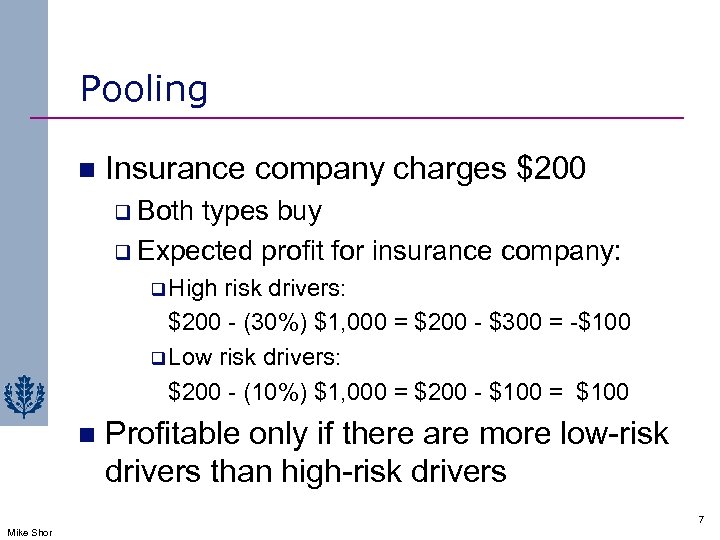 Pooling

Insurance company charges \$200

Both types buy

Expected profit for insurance company:

High risk drivers:

\$200 - (30%) \$1,000 = \$200 - \$300 = -\$100

Low risk drivers:

\$200 - (10%) \$1,000 = \$200 - \$100 = \$100

Profitable only if there are more low-risk drivers than high-risk drivers

7

Mike Shor